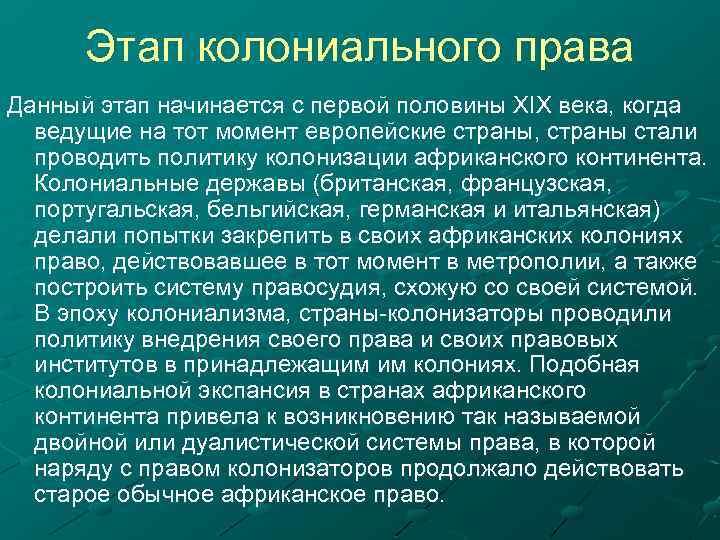 Этап колониального права

Данный этап начинается с первой половины XIX века, когда ведущие на тот момент европейские страны, страны стали проводить политику колонизации африканского континента. Колониальные державы (британская, французская, португальская, бельгийская, германская и итальянская) делали попытки закрепить в своих африканских колониях право, действовавшее в тот момент в метрополии, а также построить систему правосудия, схожую со своей системой. В эпоху колониализма, страны-колонизаторы проводили политику внедрения своего права и своих правовых институтов в принадлежащим им колониях. Подобная колониальной экспансия в странах африканского континента привела к возникновению так называемой двойной или дуалистической системы права, в которой наряду с правом колонизаторов продолжало действовать старое обычное африканское право.